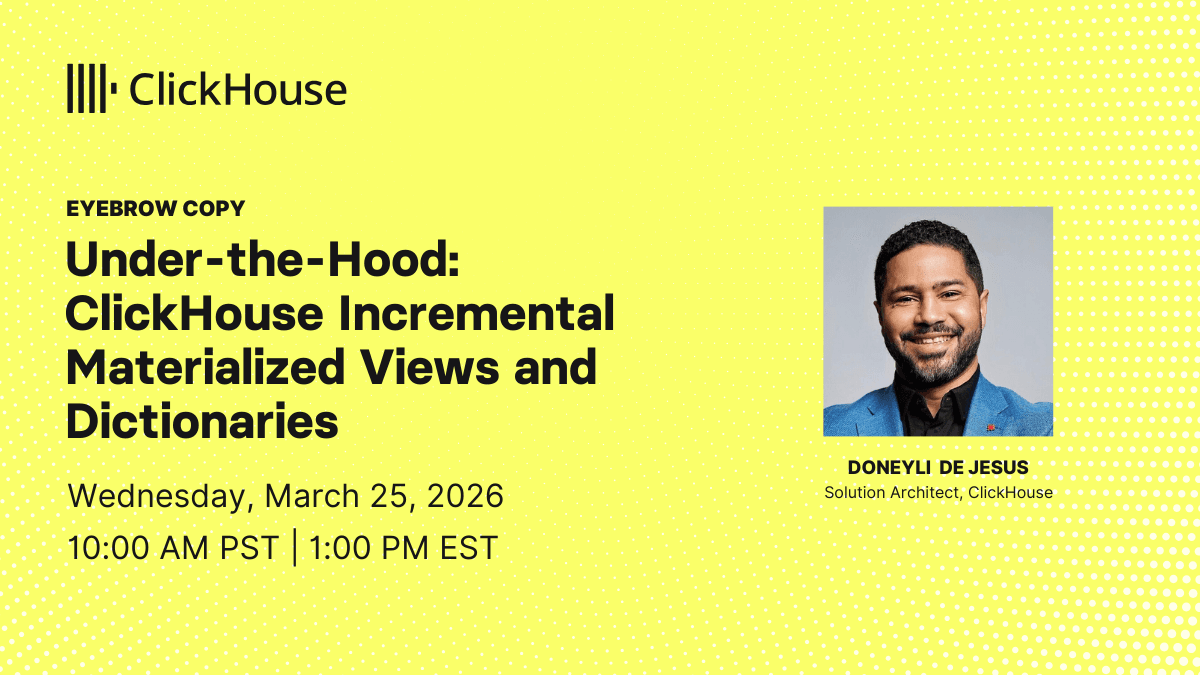 ClickHouse

EYEBROW COPY

Under-the-Hood: ClickHouse Incremental Materialized Views and Dictionaries

Wednesday, March 25, 2026

10:00 AM PST | 1:00 PM EST

DONEYLI DE JESUS
Solution Architect, ClickHouse